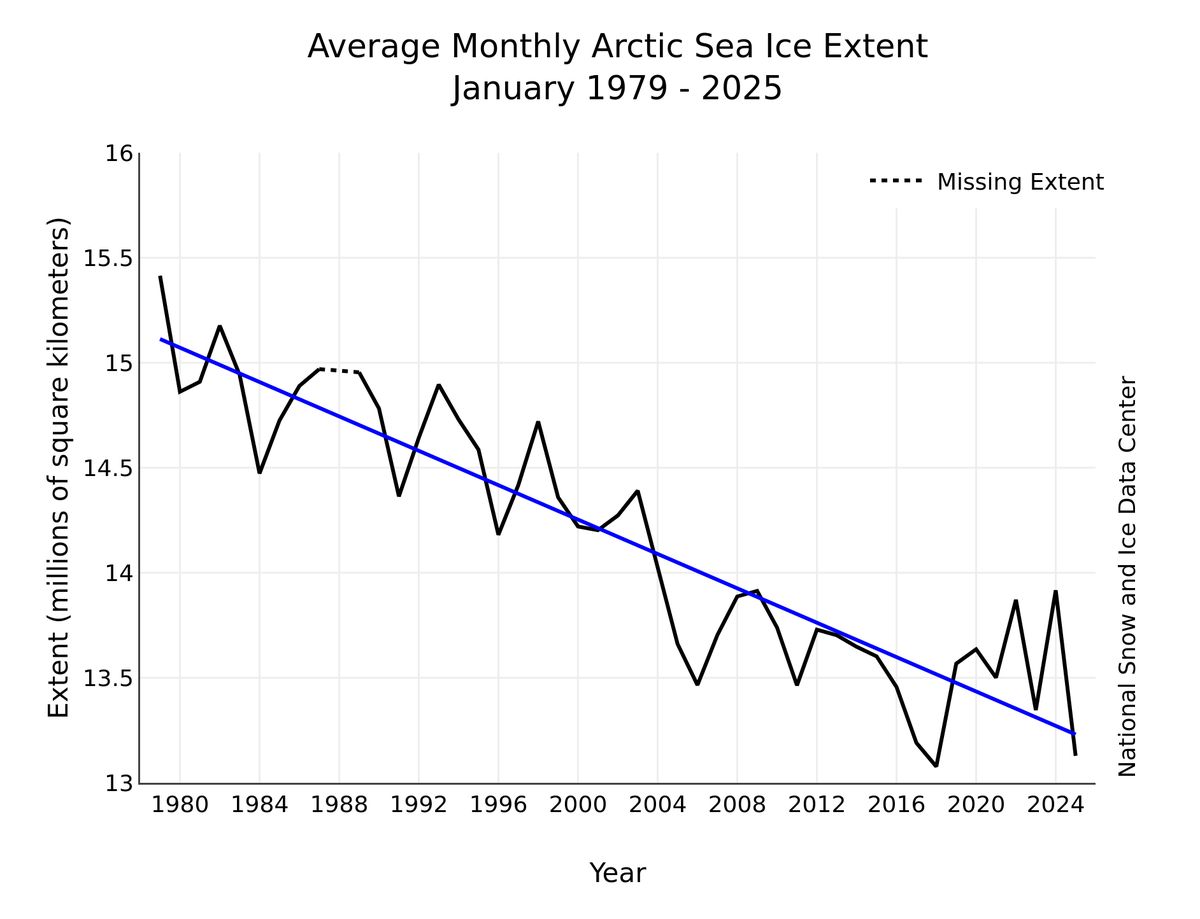 Average Monthly Arctic Sea Ice Extent
January 1979 - 2025

Missing Extent

Extent (millions of square kilometers)

16
15.5
15
14.5
14
13.5
13

1980 1984 1988 1992 1996 2000 2004 2008 2012 2016 2020 2024

Year

National Snow and Ice Data Center